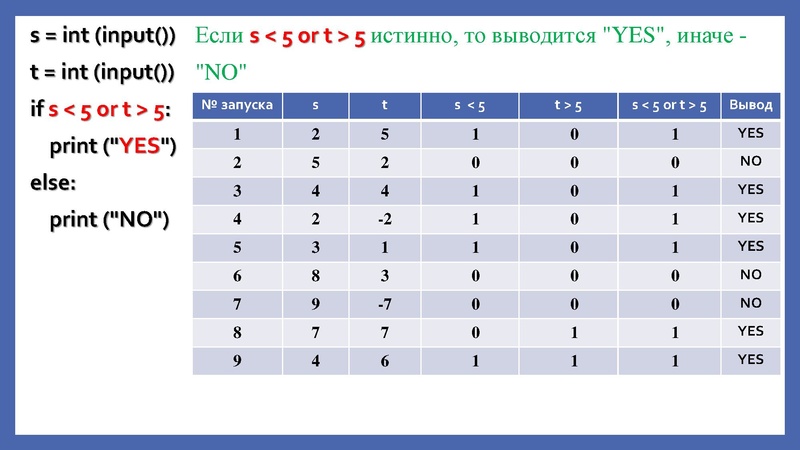 s = int (input())
t = int (input())
if s < 5 or t > 5:
    print ("YES")
else:
    print ("NO")

Если s < 5 or t > 5 истинно, то выводится "YES", иначе - "NO"

| № запуска | s | t | s < 5 | t > 5 | s < 5 or t > 5 | Вывод |
|---|---|---|---|---|---|---|
| 1 | 2 | 5 | 1 | 0 | 1 | YES |
| 2 | 5 | 2 | 0 | 0 | 0 | NO |
| 3 | 4 | 4 | 1 | 0 | 1 | YES |
| 4 | 2 | -2 | 1 | 0 | 1 | YES |
| 5 | 3 | 1 | 1 | 0 | 1 | YES |
| 6 | 8 | 3 | 0 | 0 | 0 | NO |
| 7 | 9 | -7 | 0 | 0 | 0 | NO |
| 8 | 7 | 7 | 0 | 1 | 1 | YES |
| 9 | 4 | 6 | 1 | 1 | 1 | YES |